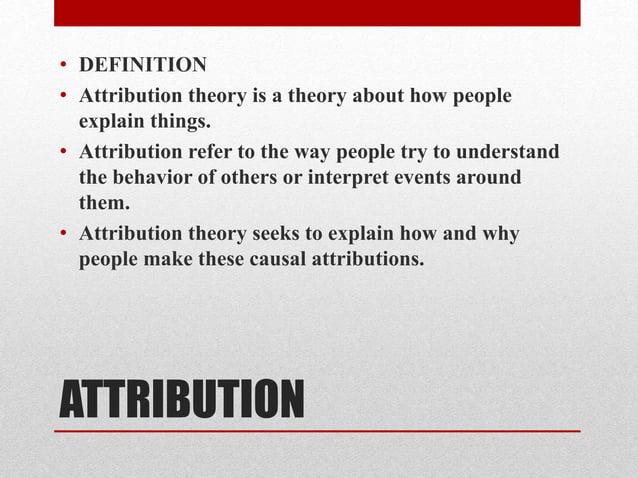 • DEFINITION
• Attribution theory is a theory about how people explain things.
• Attribution refer to the way people try to understand the behavior of others or interpret events around them.
• Attribution theory seeks to explain how and why people make these causal attributions.

ATTRIBUTION